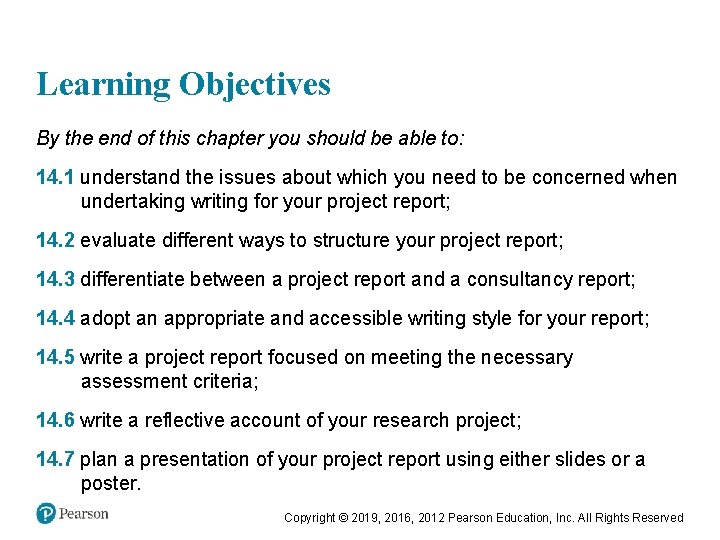 Learning Objectives

By the end of this chapter you should be able to:

14.1 understand the issues about which you need to be concerned when undertaking writing for your project report;

14.2 evaluate different ways to structure your project report;

14.3 differentiate between a project report and a consultancy report;

14.4 adopt an appropriate and accessible writing style for your report;

14.5 write a project report focused on meeting the necessary assessment criteria;

14.6 write a reflective account of your research project;

14.7 plan a presentation of your project report using either slides or a poster.

Pearson

Copyright © 2019, 2016, 2012 Pearson Education, Inc. All Rights Reserved